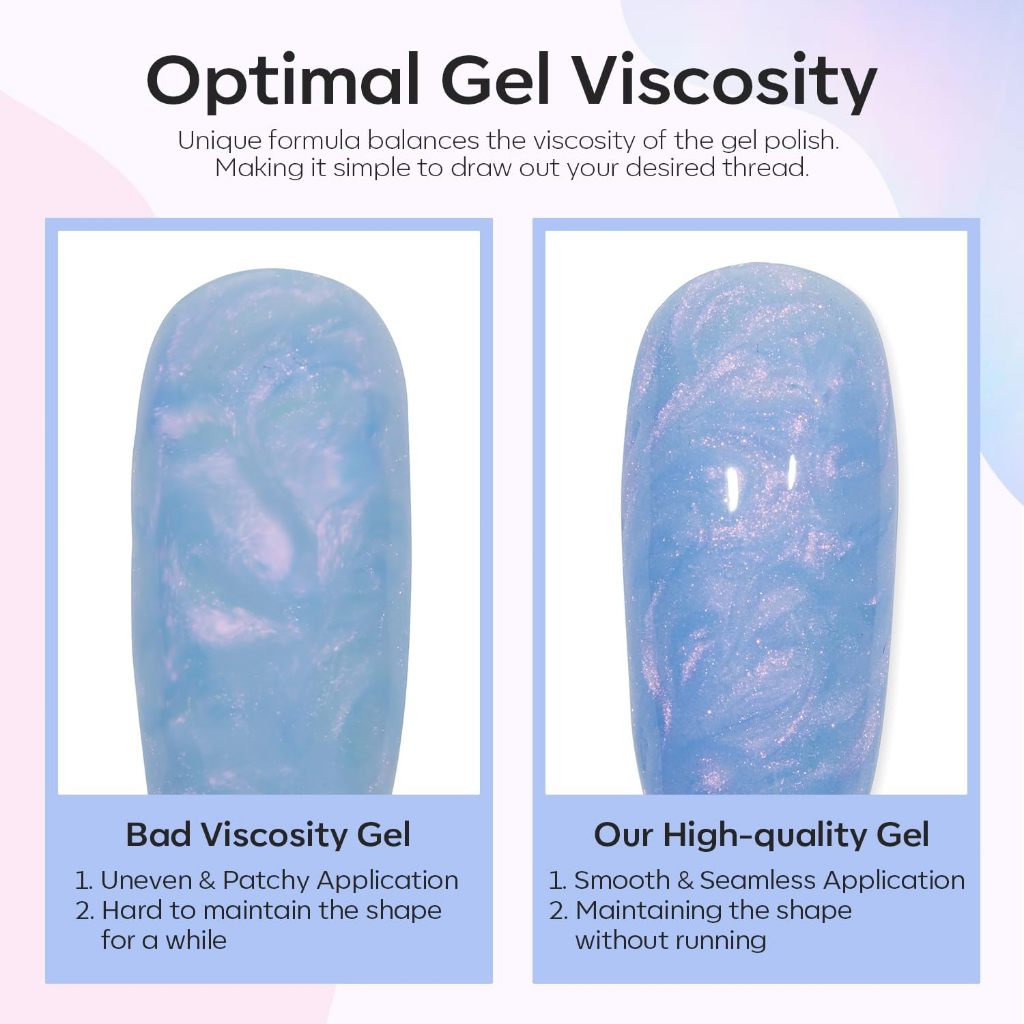 Optimal Gel Viscosity

Unique formula balances the viscosity of the gel polish. Making it simple to draw out your desired thread.

Bad Viscosity Gel

1. Uneven & Patchy Application
2. Hard to maintain the shape for a while

Our High-quality Gel

1. Smooth & Seamless Application
2. Maintaining the shape without running